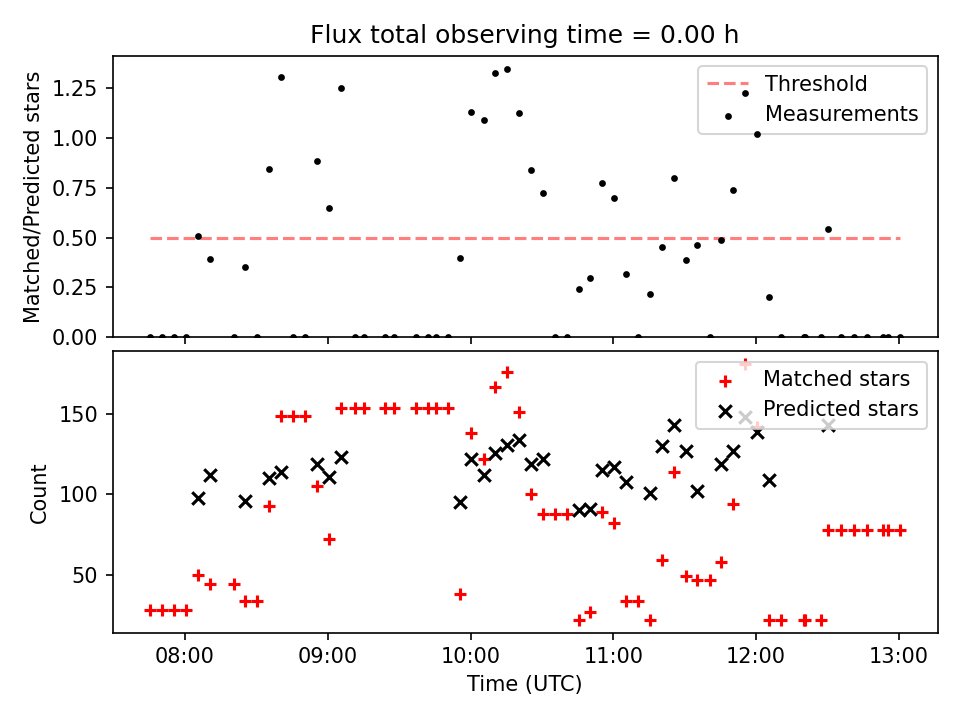 Flux total observing time = 0.00 h

Matched/Predicted stars

1.25
1.00
0.75
0.50
0.25
0.00

Threshold
Measurements

Count

150
100
50

Matched stars
Predicted stars

08:00
09:00
10:00
11:00
12:00
13:00

Time (UTC)